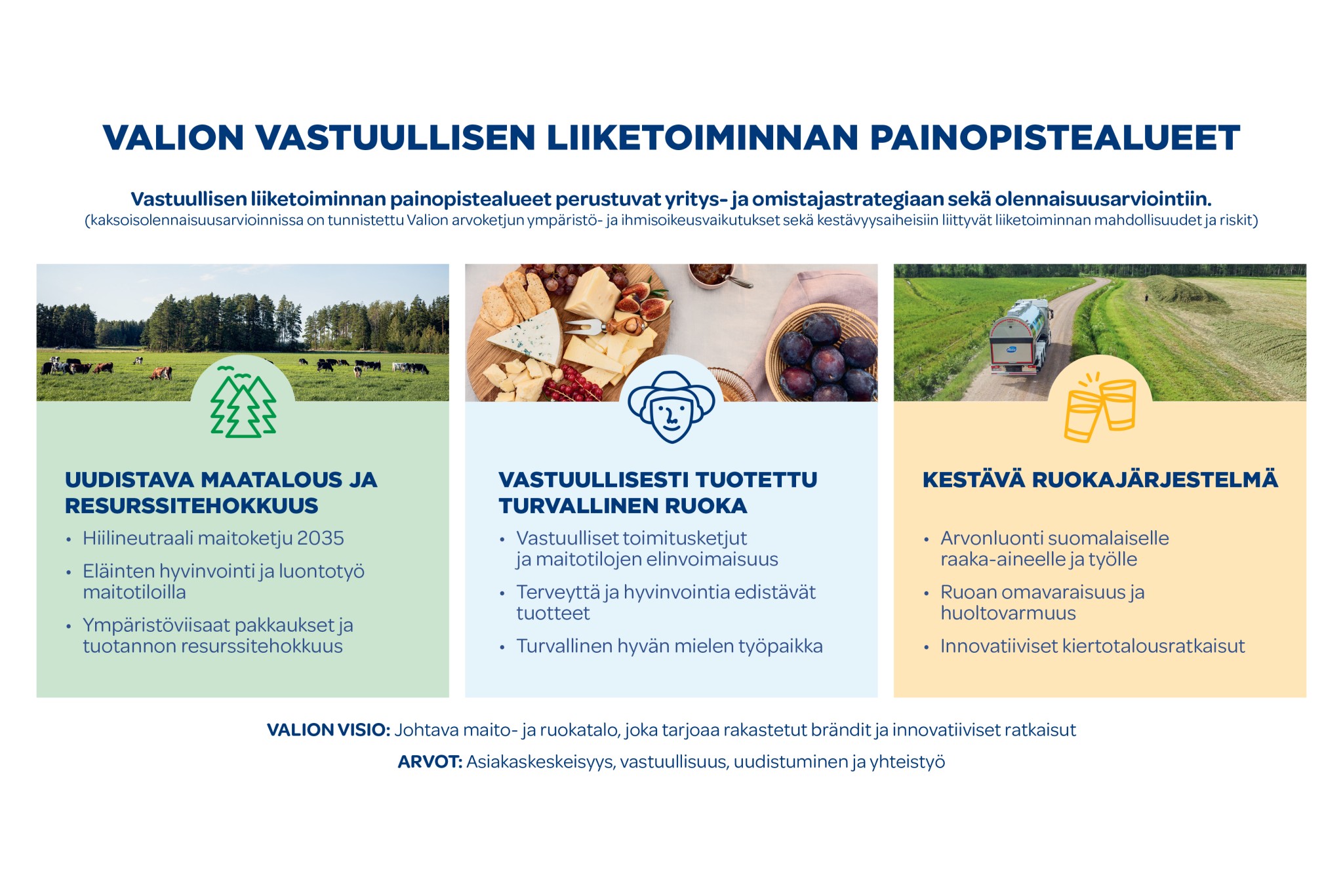 VALION VASTUULLISEN LIIKETOIMINNAN PAINOPISTEALUEET

Vastuullisen liiketoiminnan painopistealueet perustuvat yritys- ja omistajastrategiaan sekä olennaisuusarviointiin.
(kaksoisolennaisuusarvioinnissa on tunnistettu Valion arvoketjun ympäristö- ja ihmisoikeusvaikutukset sekä kestävyysaiheisiin liittyvät liiketoiminnan mahdollisuudet ja riskit)

UUDISTAVA MAATALOUS JA RESURSSITEHOKKUUS
• Hiilineutraali maitoketju 2035
• Eläinten hyvinvointi ja luontotyö maitotiloilla
• Ympäristöviisaat pakkaukset ja tuotannon resurssitehokkuus

VASTUULLISESTI TUOTETTU TURVALLINEN RUOKA
• Vastuulliset toimitusketjut ja maitotilojen elinvoimaisuus
• Terveyttä ja hyvinvointia edistävät tuotteet
• Turvallinen hyvän mielen työpaikka

KESTÄVÄ RUOKAJÄRJESTELMÄ
• Arvonluonti suomalaiselle raaka-aineelle ja työlle
• Ruoan omavaraisuus ja huoltovarmuus
• Innovatiiviset kiertotalousratkaisut

VALION VISIO: Johtava maito- ja ruokatalo, joka tarjoaa rakastetut brändit ja innovatiiviset ratkaisut

ARVOT: Asiakaskeskeisyys, vastuullisuus, uudistuminen ja yhteistyö